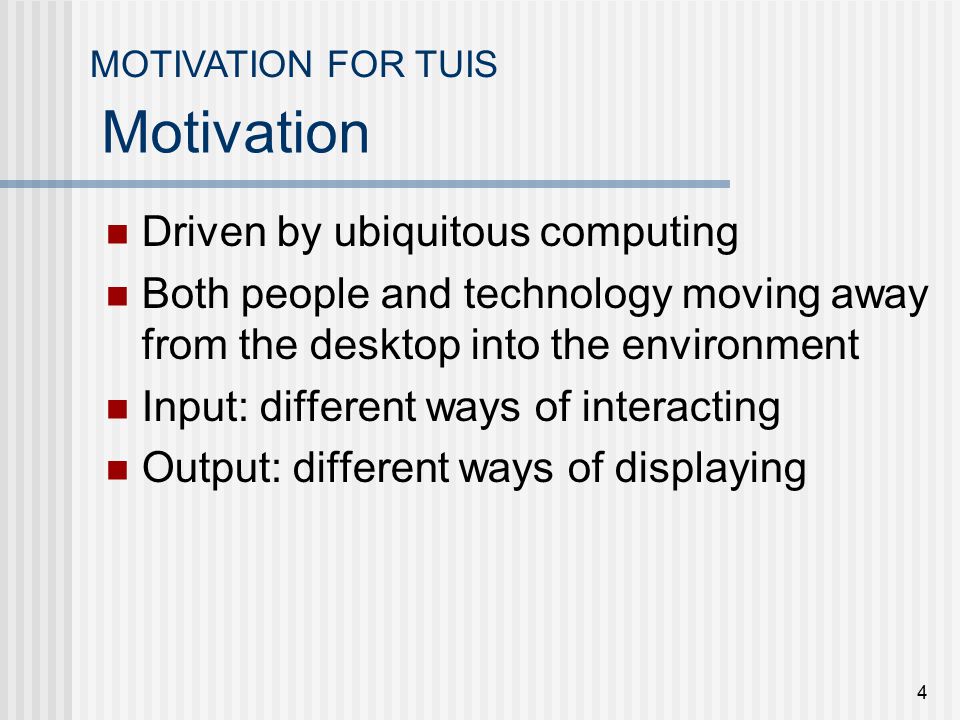 MOTIVATION FOR TUIS

Motivation

- Driven by ubiquitous computing
- Both people and technology moving away from the desktop into the environment
- Input: different ways of interacting
- Output: different ways of displaying

4